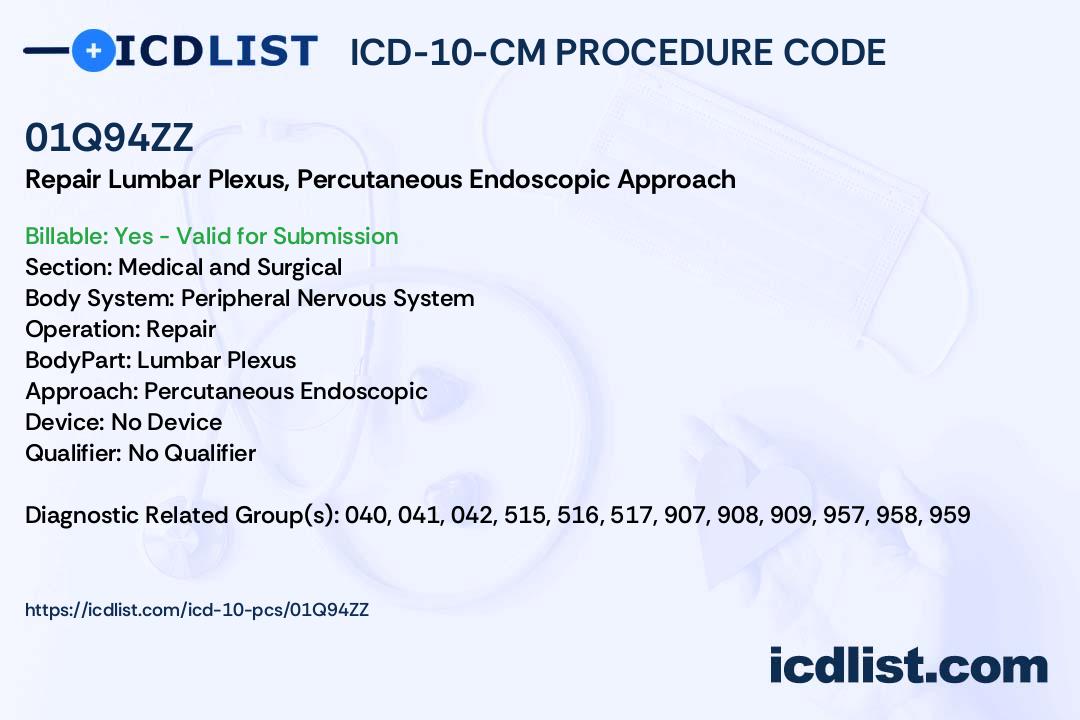 ICDLIST ICD-10-CM PROCEDURE CODE

01Q94ZZ

Repair Lumbar Plexus, Percutaneous Endoscopic Approach

Billable: Yes - Valid for Submission
Section: Medical and Surgical
Body System: Peripheral Nervous System
Operation: Repair
BodyPart: Lumbar Plexus
Approach: Percutaneous Endoscopic
Device: No Device
Qualifier: No Qualifier

Diagnostic Related Group(s): 040, 041, 042, 515, 516, 517, 907, 908, 909, 957, 958, 959

https://icdlist.com/icd-10-pcs/01Q94ZZ

icdlist.com